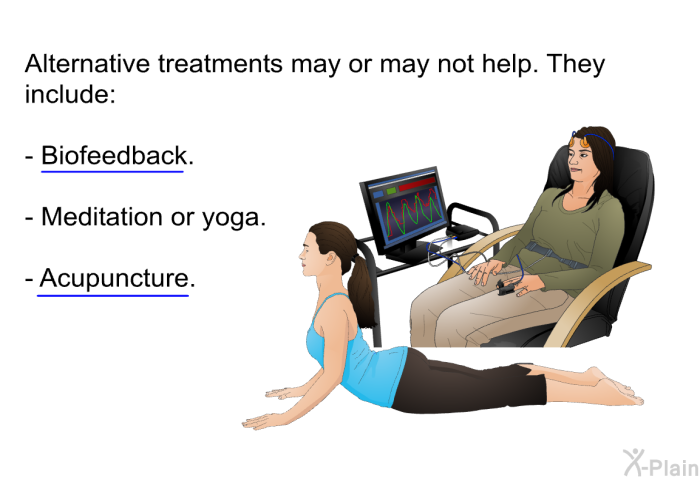 Alternative treatments may or may not help. They include:

- Biofeedback.

- Meditation or yoga.

- Acupuncture.

X-Plain